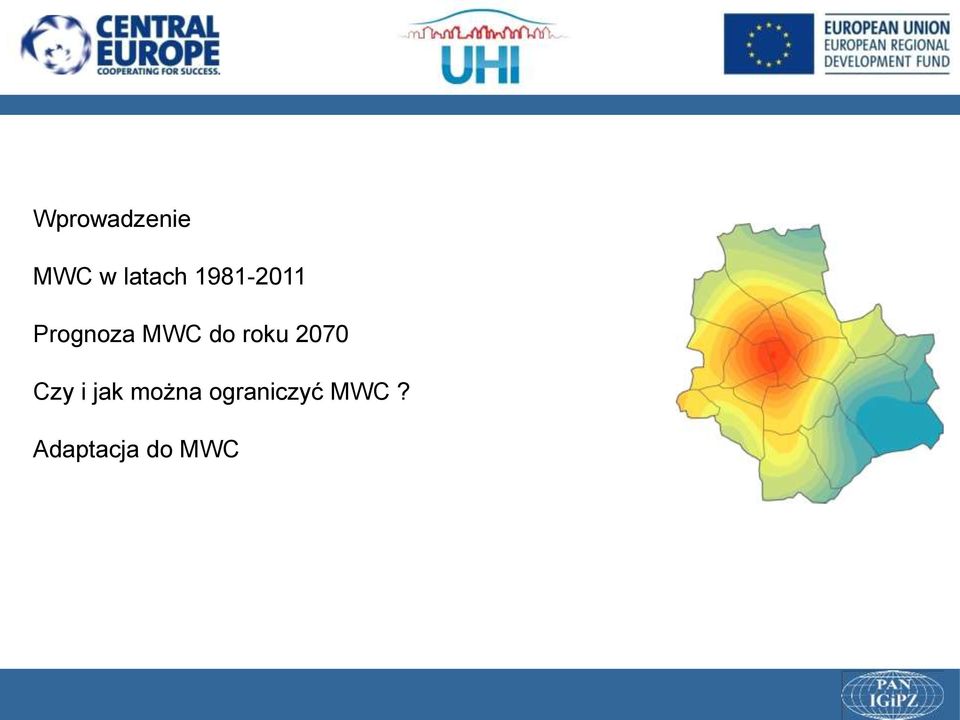 CENTRAL EUROPE
COOPERATING FOR SUCCESS.

UHI

EUROPEAN UNION
EUROPEAN REGIONAL
DEVELOPMENT FUND

Wprowadzenie

MWC w latach 1981-2011

Prognoza MWC do roku 2070

Czy i jak można ograniczyć MWC ?

Adaptacja do MWC

PAN
IGiPZ